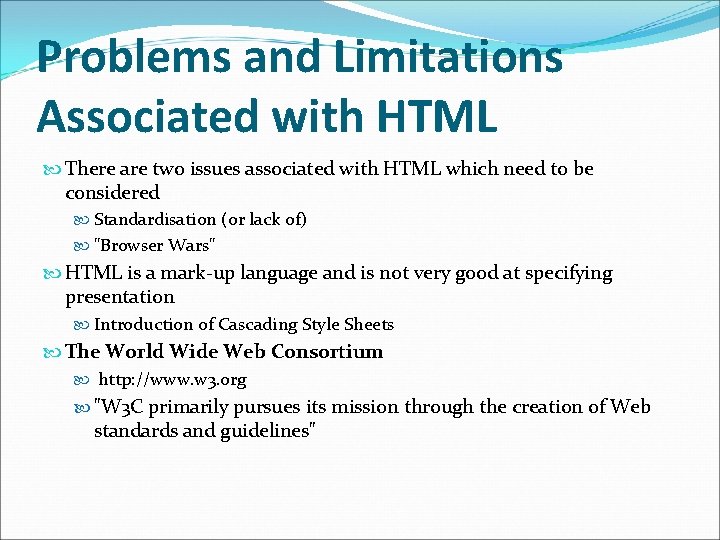 Problems and Limitations Associated with HTML

There are two issues associated with HTML which need to be considered

Standardisation (or lack of)

"Browser Wars"

HTML is a mark-up language and is not very good at specifying presentation

Introduction of Cascading Style Sheets

The World Wide Web Consortium

http://www.w3.org

"W3C primarily pursues its mission through the creation of Web standards and guidelines"